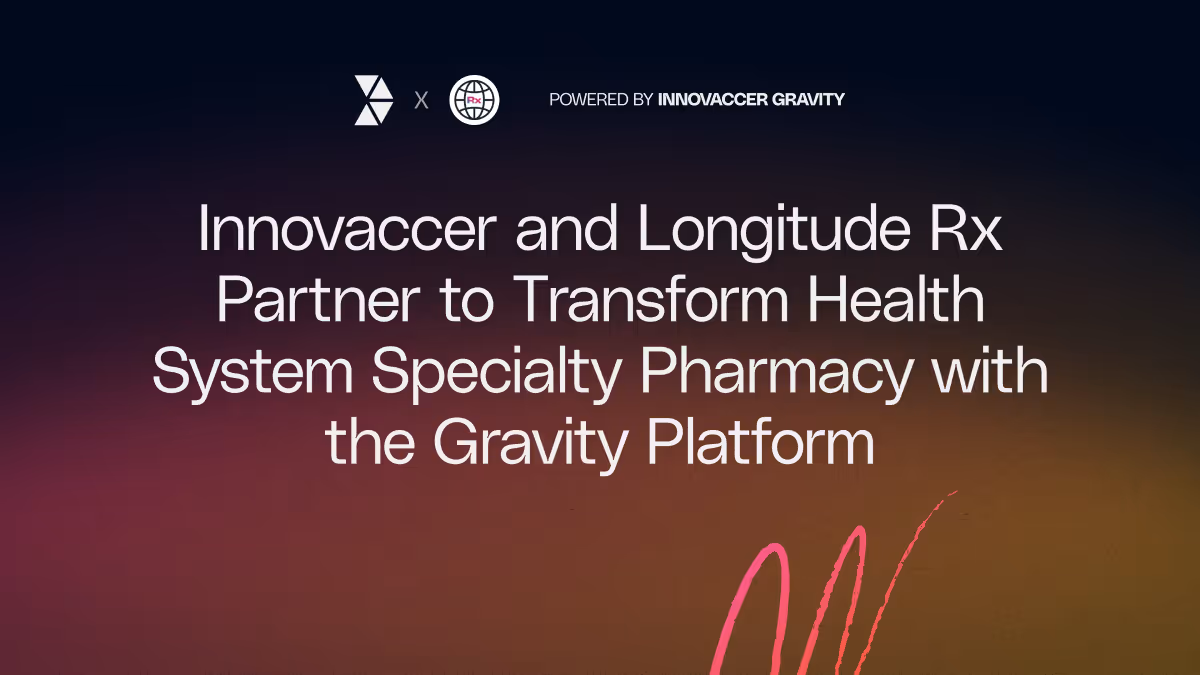 X Rx POWERED BY INNOVACCER GRAVITY

Innovaccer and Longitude Rx Partner to Transform Health System Specialty Pharmacy with the Gravity Platform